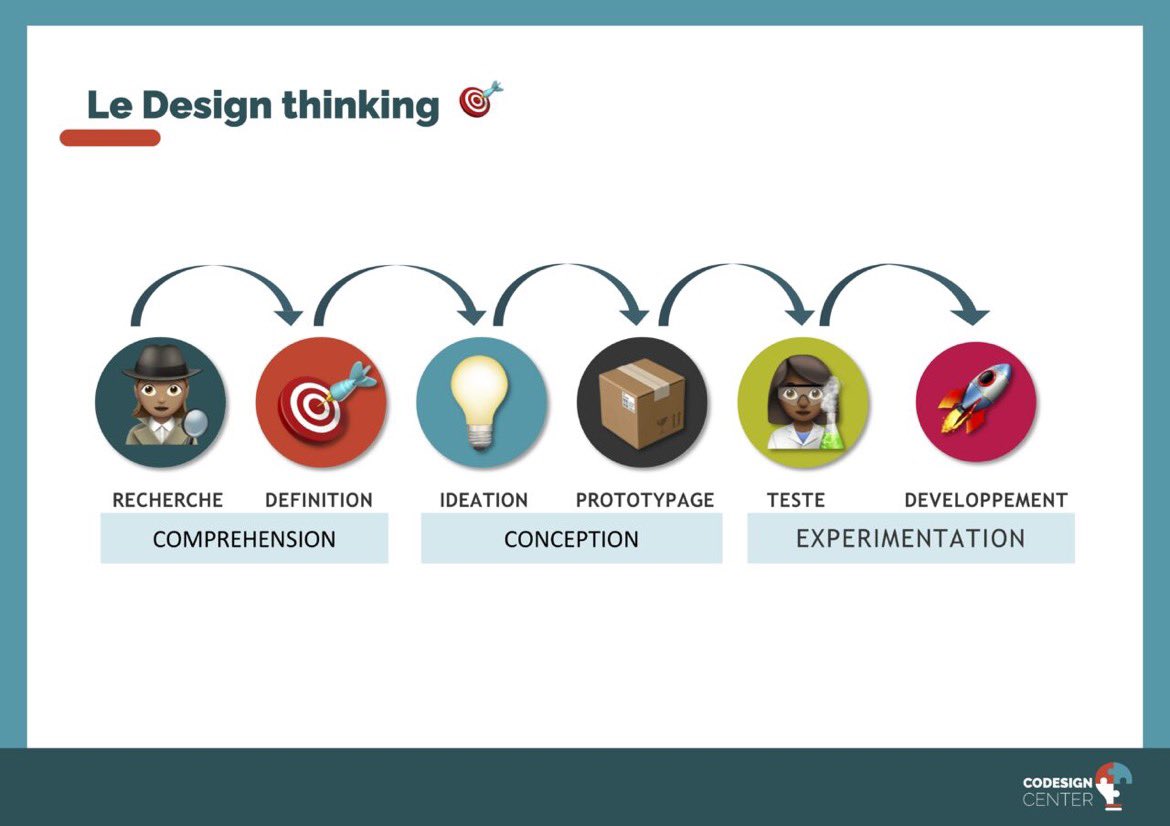 Le Design thinking

RECHERCHE DEFINITION IDEATION PROTOTYPAGE TESTE DEVELOPPEMENT

COMPREHENSION CONCEPTION EXPERIMENTATION

CODESIGN CENTER